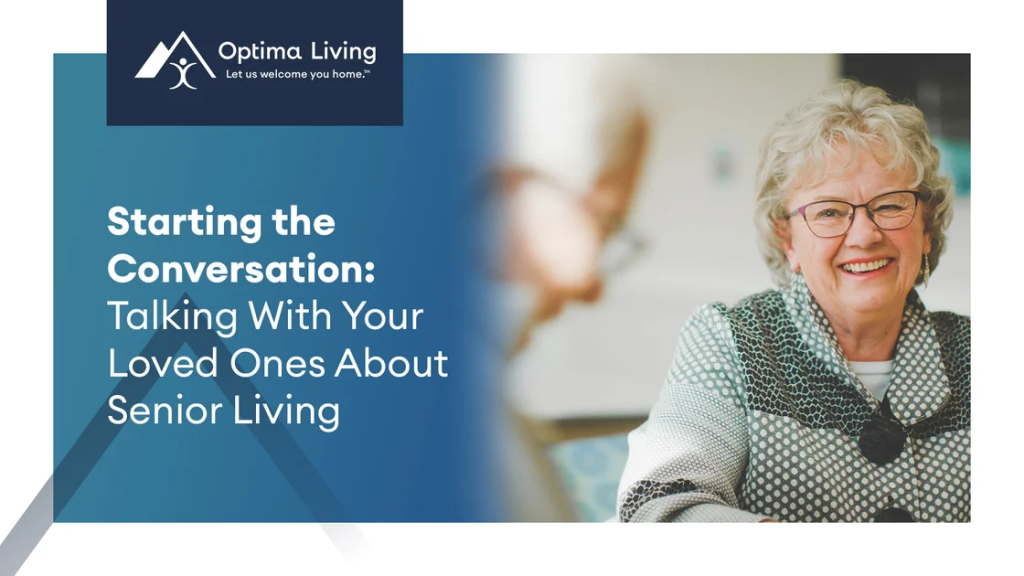 Optima Living
Let us welcome you home.™

Starting the Conversation: Talking With Your Loved Ones About Senior Living